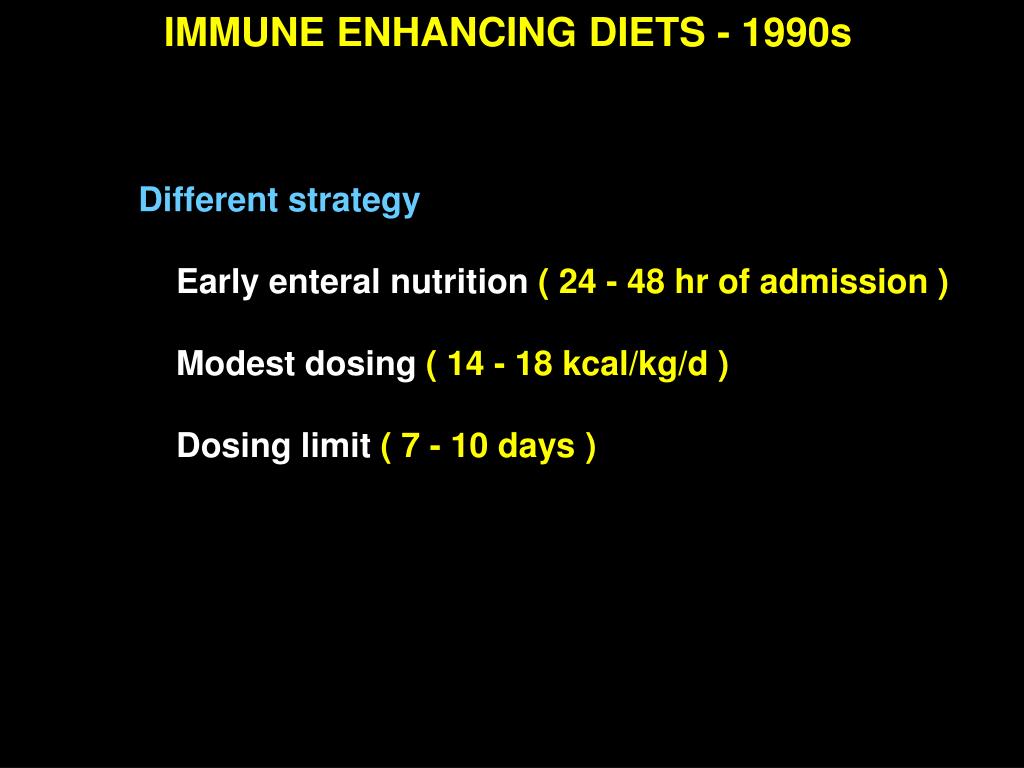 IMMUNE ENHANCING DIETS - 1990s

Different strategy

Early enteral nutrition ( 24 - 48 hr of admission )

Modest dosing ( 14 - 18 kcal/kg/d )

Dosing limit ( 7 - 10 days )